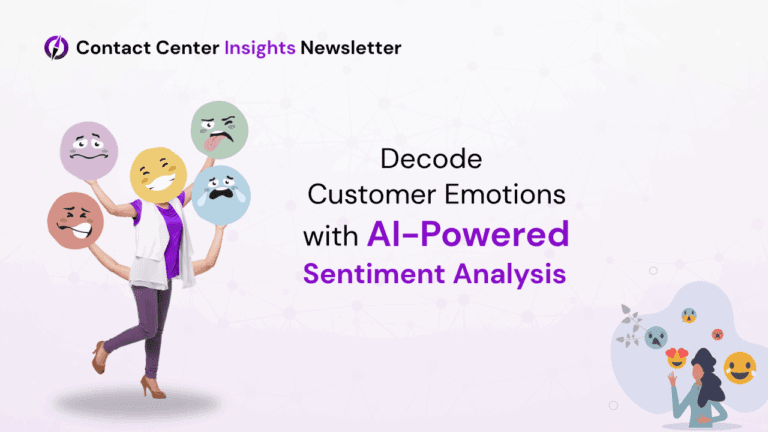 Contact Center Insights Newsletter

Decode Customer Emotions with AI-Powered Sentiment Analysis